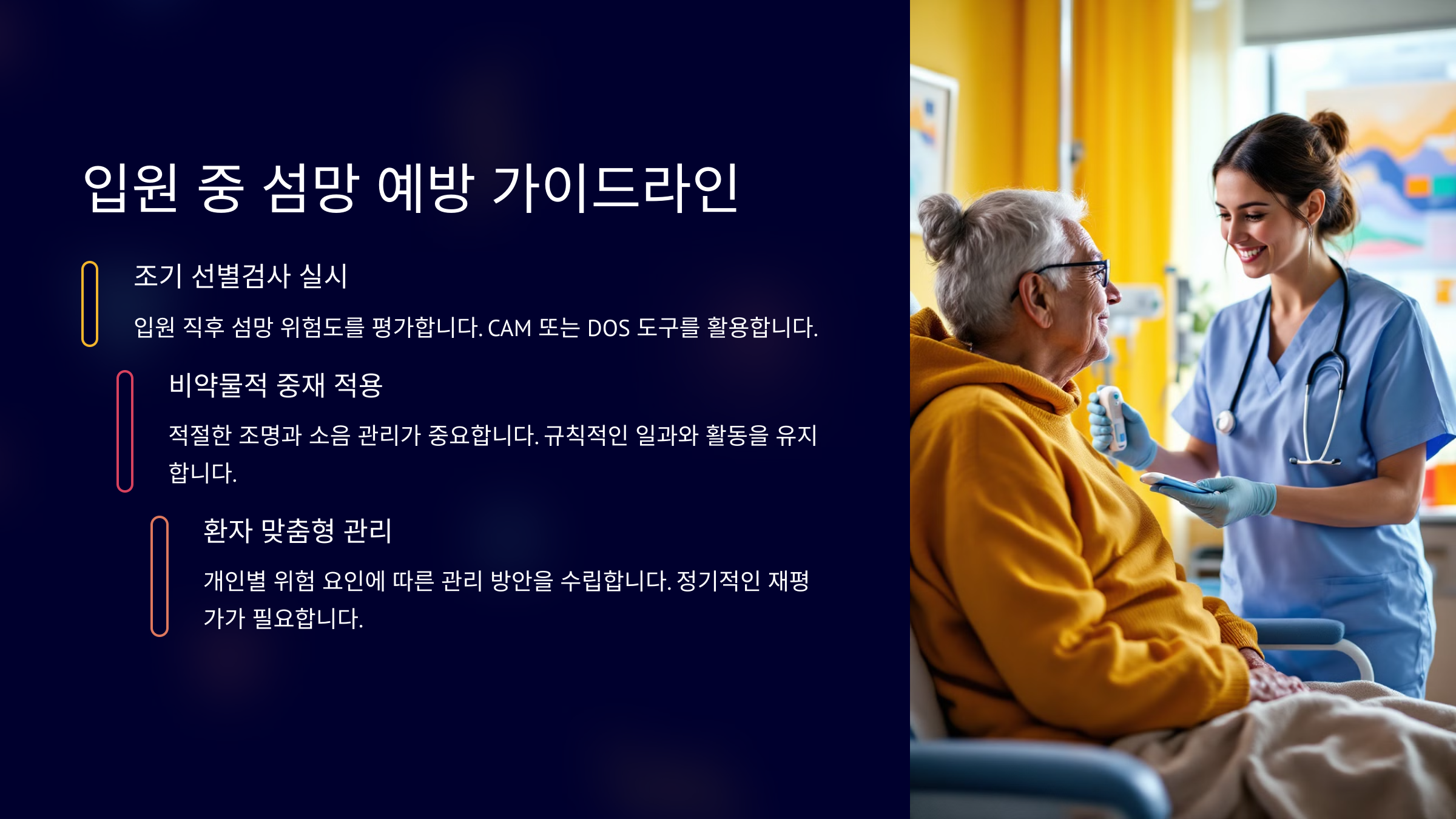 입원 중 섬망 예방 가이드라인

조기 선별검사 실시

입원 직후 섬망 위험도를 평가합니다. CAM 또는 DOS 도구를 활용합니다.

비약물적 중재 적용

적절한 조명과 소음 관리가 중요합니다. 규칙적인 일과와 활동을 유지합니다.

환자 맞춤형 관리

개인별 위험 요인에 따른 관리 방안을 수립합니다. 정기적인 재평가가 필요합니다.